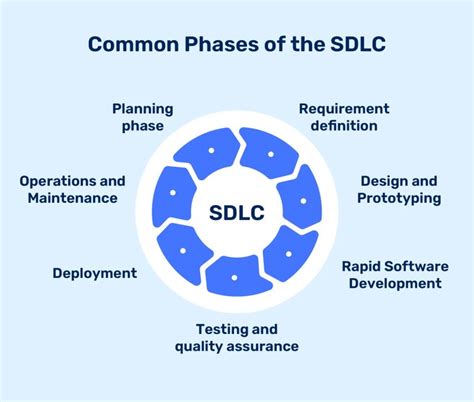 Common Phases of the SDLC

Planning phase

Requirement definition

Design and Prototyping

Rapid Software Development

Testing and quality assurance

Deployment

Operations and Maintenance

SDLC